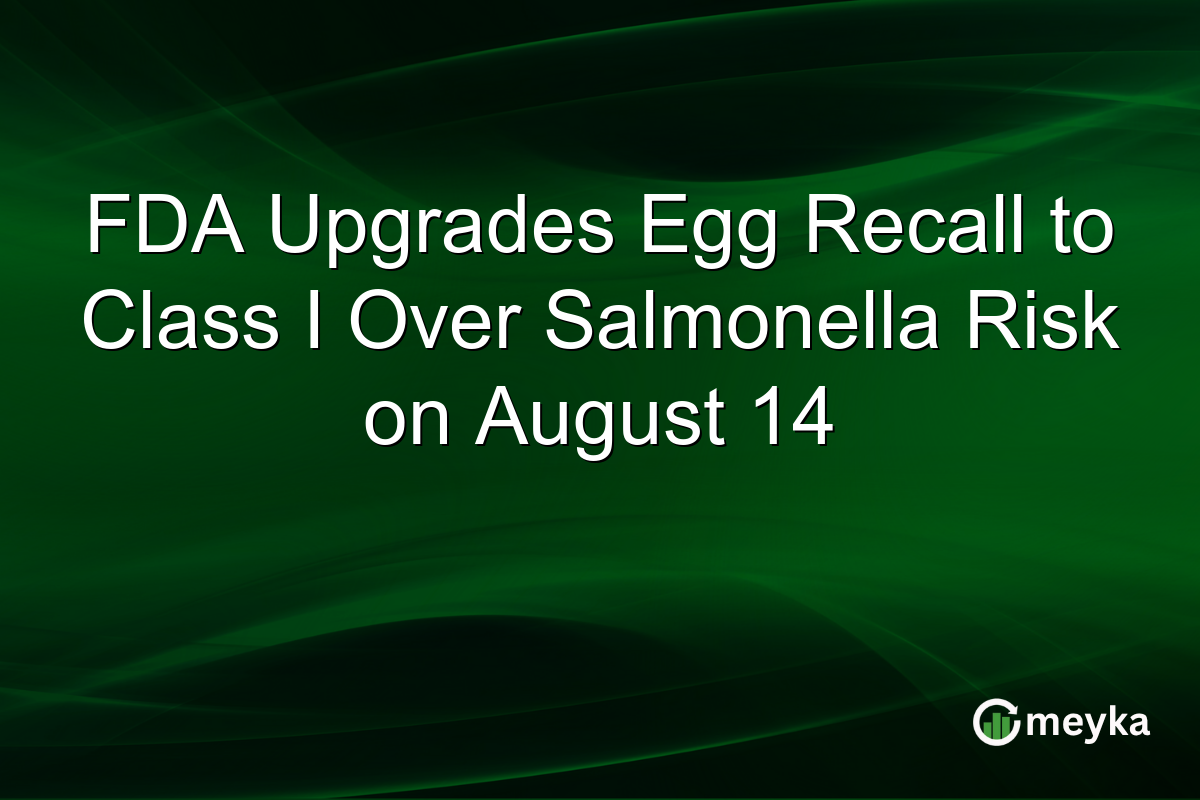 FDA Upgrades Egg Recall to Class I Over Salmonella Risk on August 14

meyka